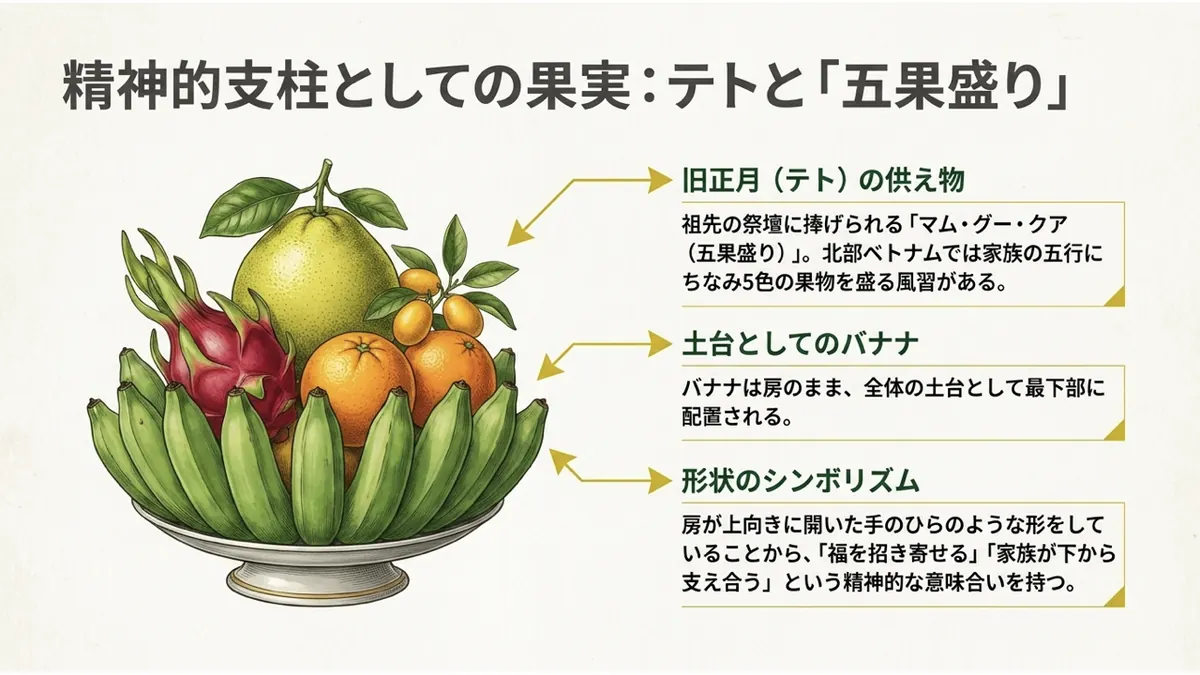 精神的支柱としての果実：テトと「五果盛り」

旧正月（テト）の供え物

祖先の祭壇に捧げられる「マム・グー・クア（五果盛り）」。北部ベトナムでは家族の五行にちなみ5色の果物を盛る風習がある。

土台としてのバナナ

バナナは房のまま、全体の土台として最下部に配置される。

形状のシンボリズム

房が上向きに開いた手のひらのような形をしていることから、「福を招き寄せる」「家族が下から支え合う」という精神的な意味合いを持つ。